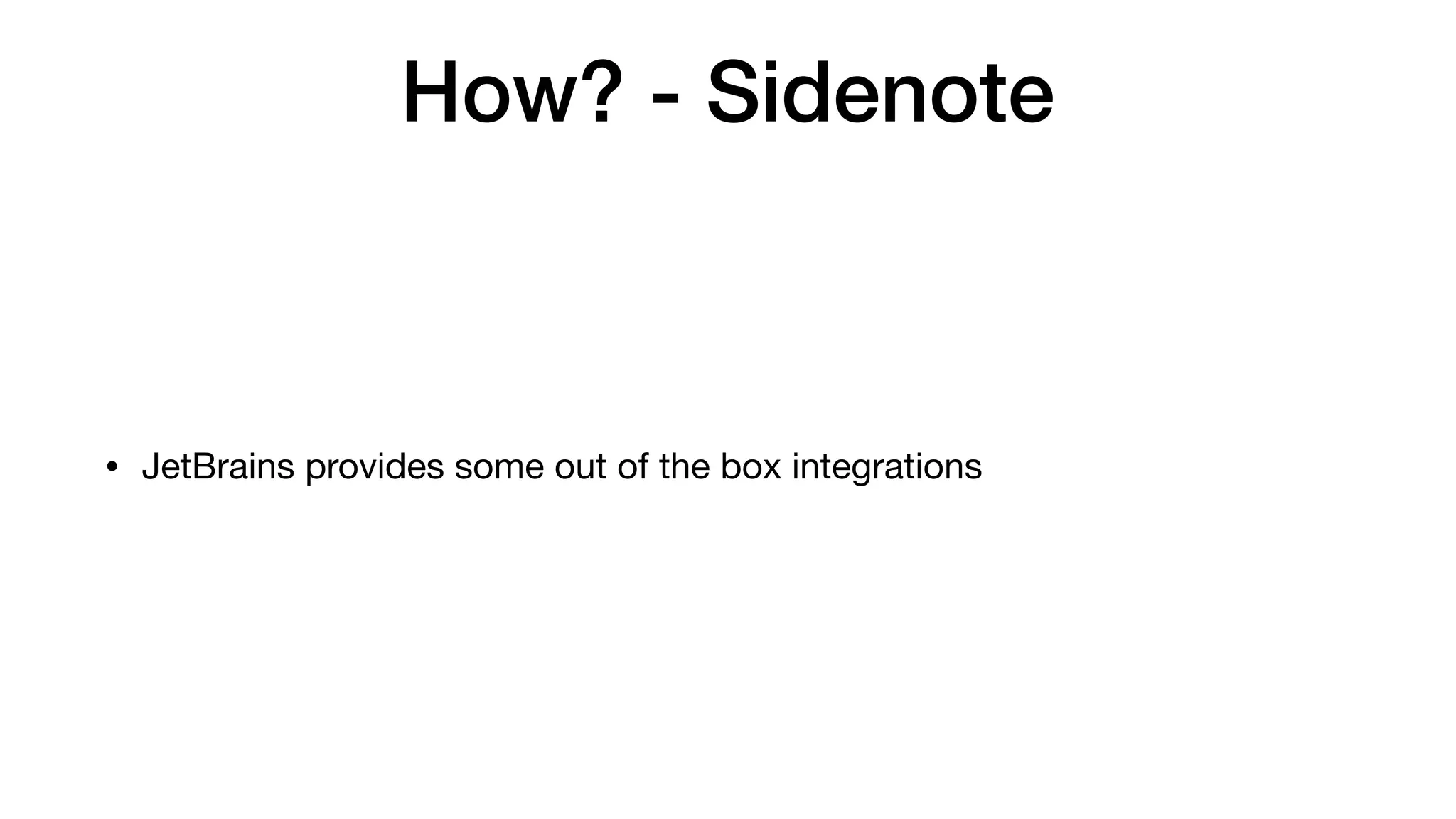 How? - Sidenote

• JetBrains provides some out of the box integrations